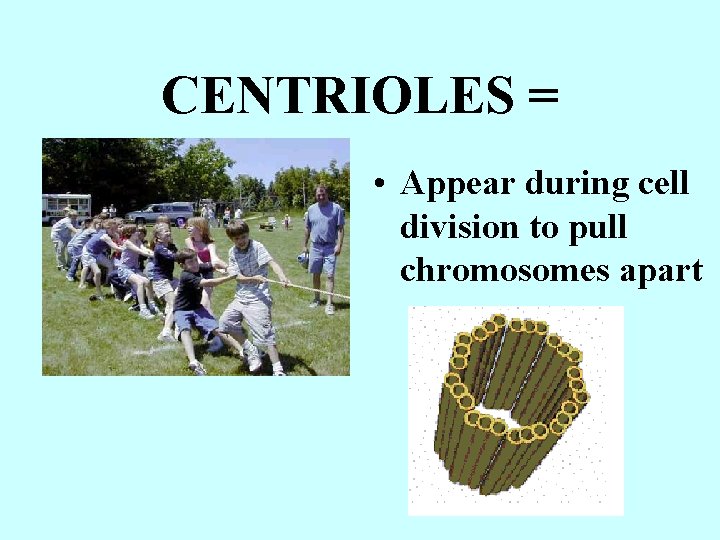 CENTRIOLES =

• Appear during cell division to pull chromosomes apart